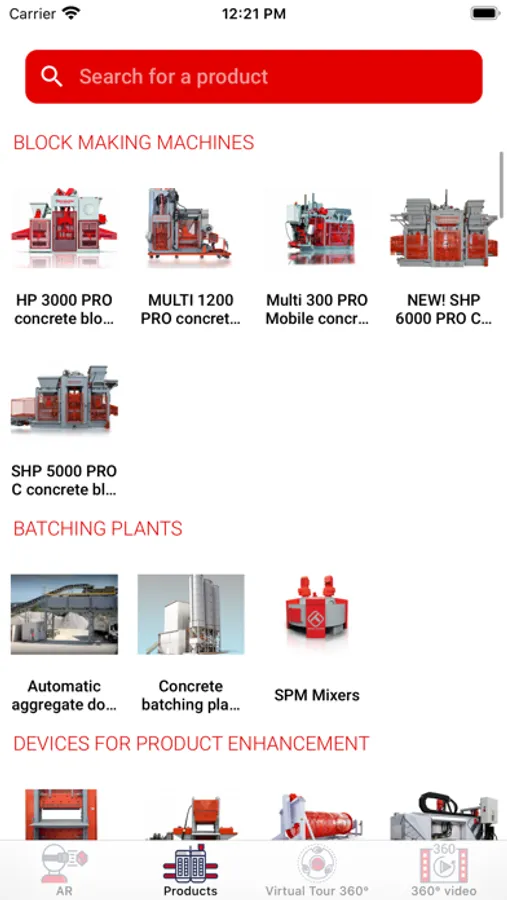 Carrier 12:21 PM

Search for a product

BLOCK MAKING MACHINES

HP 3000 PRO concrete blo...

MULTI 1200 PRO concret...

Multi 300 PRO Mobile concr...

NEW! SHP 6000 PRO C...

SHP 5000 PRO C concrete bl...

BATCHING PLANTS

Automatic aggregate do...

Concrete batching pla...

SPM Mixers

DEVICES FOR PRODUCT ENHANCEMENT

AR

Products

Virtual Tour 360°

360

360° video